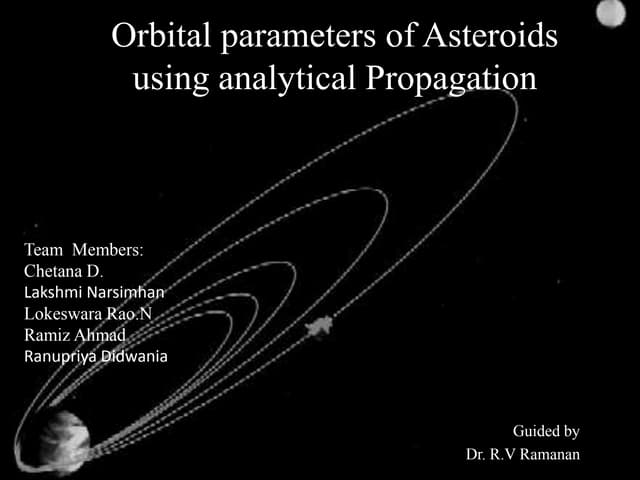 Orbital parameters of Asteroids using analytical Propagation

Team Members:
Chetana D.
Lakshmi Narsimhan
Lokeswara Rao.N
Ramiz Ahmad
Ranupriya Didwania

Guided by
Dr. R.V Ramanan